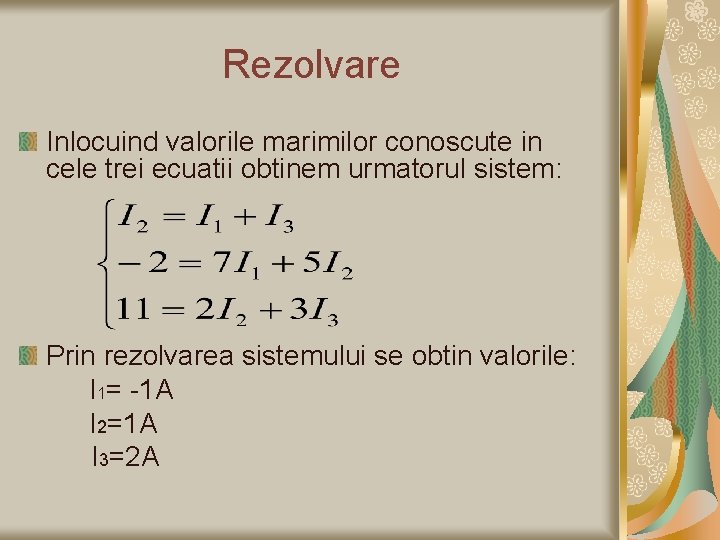 Rezolvare

Inlocuind valorile marimilor conoscute in cele trei ecuatii obtinem urmatorul sistem:

$\begin{cases} I_2 = I_1 + I_3 \\ -2 = 7I_1 + 5I_2 \\ 11 = 2I_2 + 3I_3 \end{cases}$

Prin rezolvarea sistemului se obtin valorile:

$I_1$= -1A

$I_2$=1A

$I_3$=2A